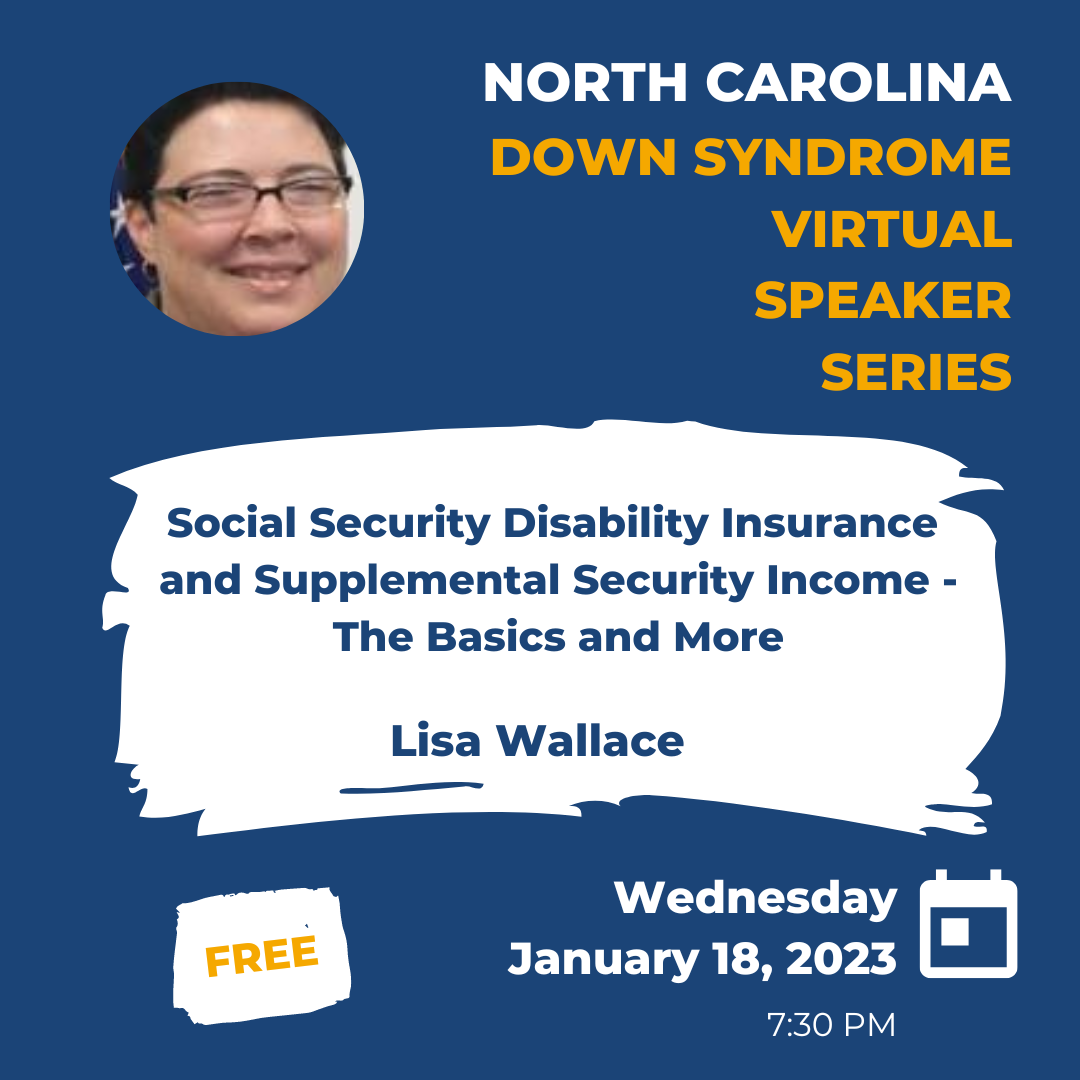 NORTH CAROLINA
DOWN SYNDROME
VIRTUAL
SPEAKER
SERIES

Social Security Disability Insurance and Supplemental Security Income - The Basics and More

Lisa Wallace

FREE

Wednesday
January 18, 2023

7:30 PM